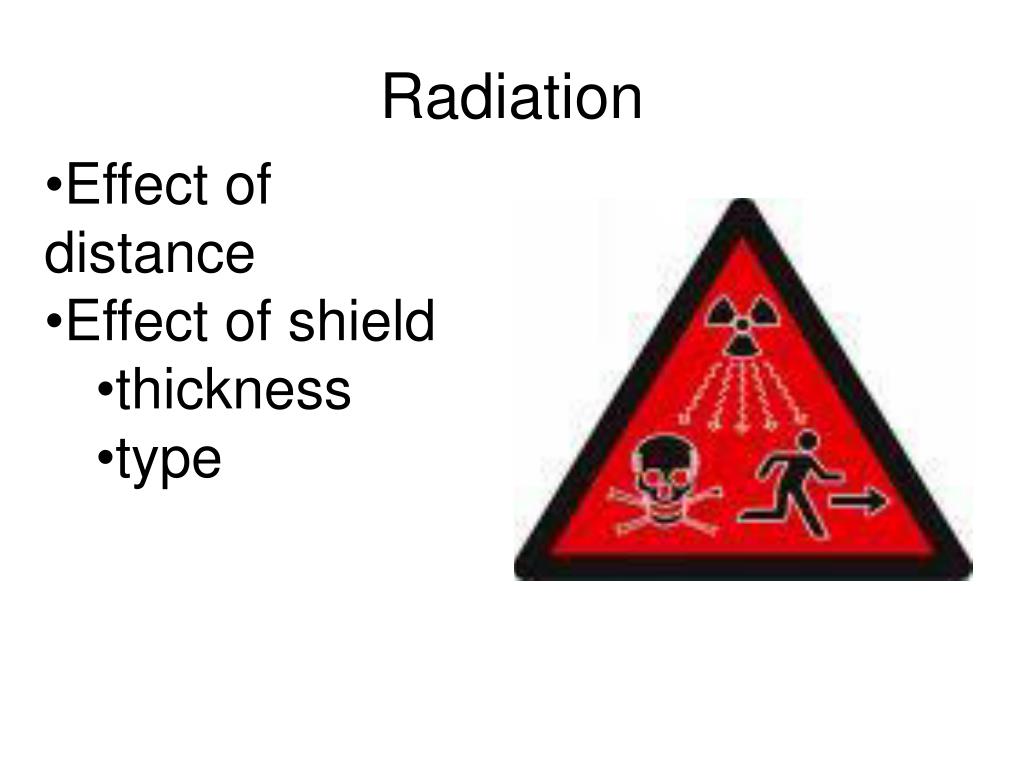 Radiation

•Effect of distance
•Effect of shield
•thickness
•type